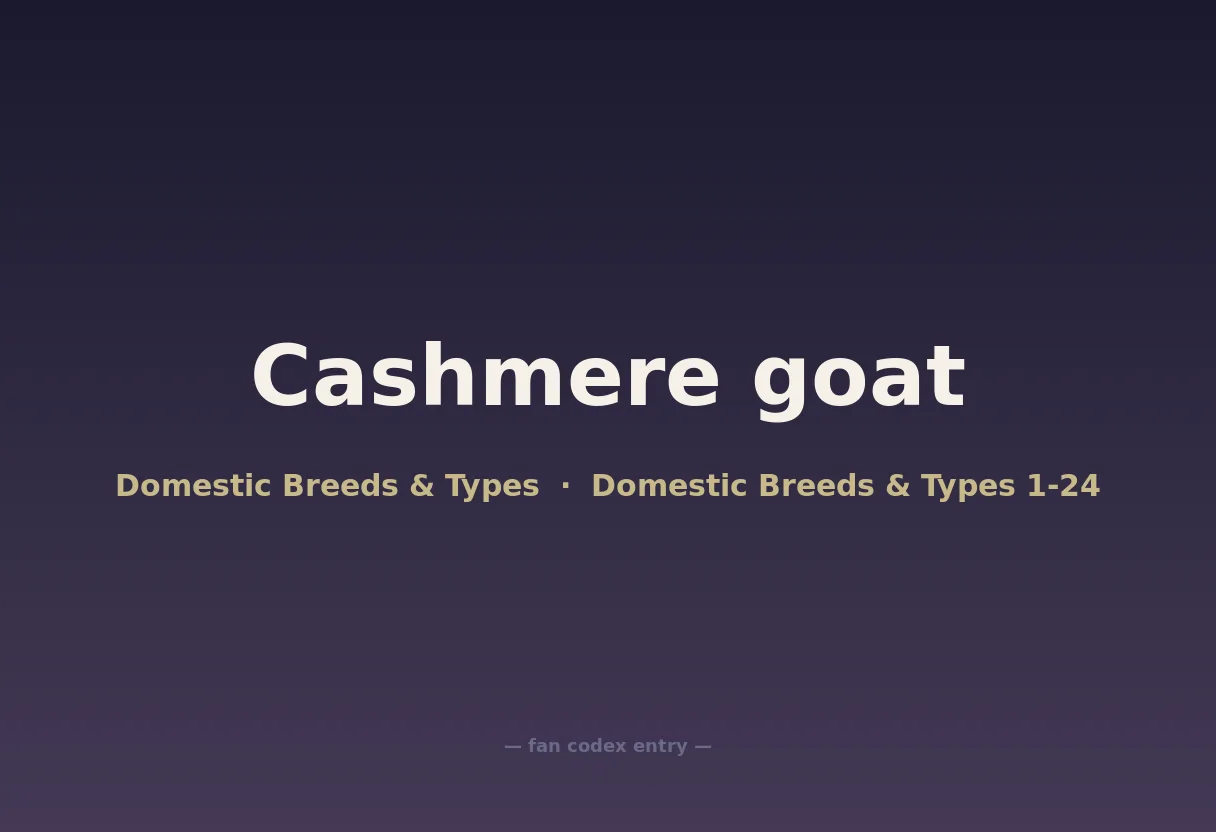 Cashmere goat

Domestic Breeds & Types · Domestic Breeds & Types 1-24

— fan codex entry —